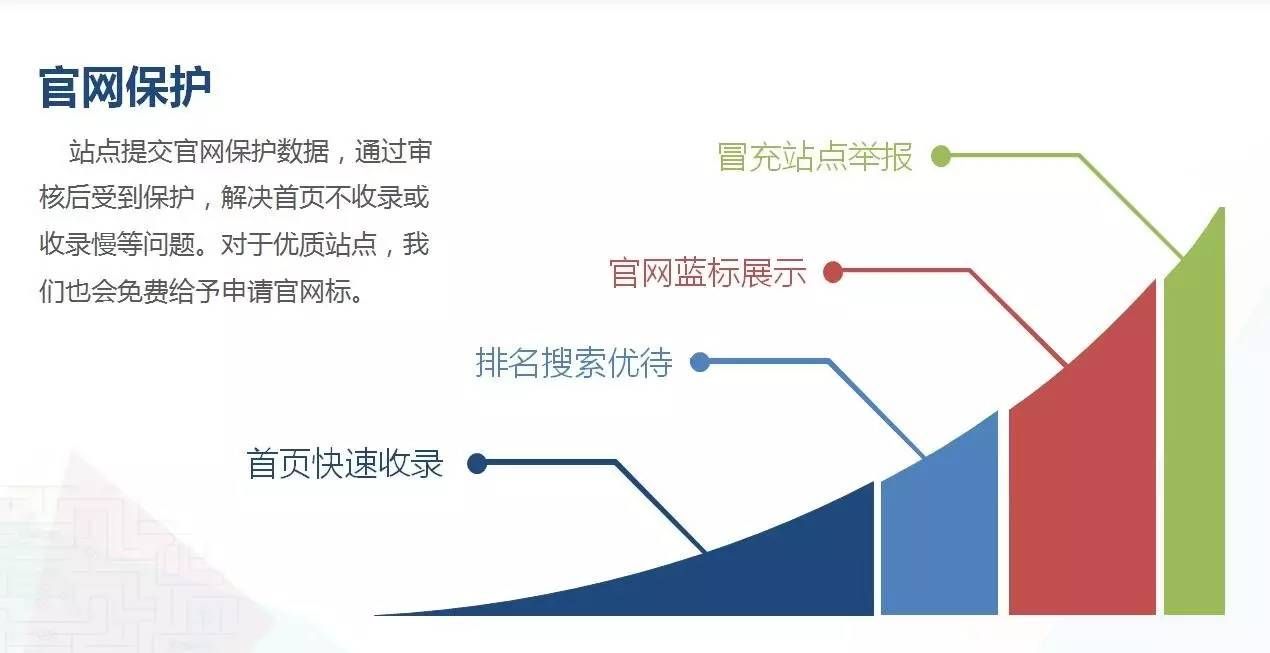 官网保护

站点提交官网保护数据，通过审核后受到保护，解决首页不收录或收录慢等问题。对于优质站点，我们也会免费给予申请官网标。

冒充站点举报

官网蓝标展示

排名搜索优待

首页快速收录